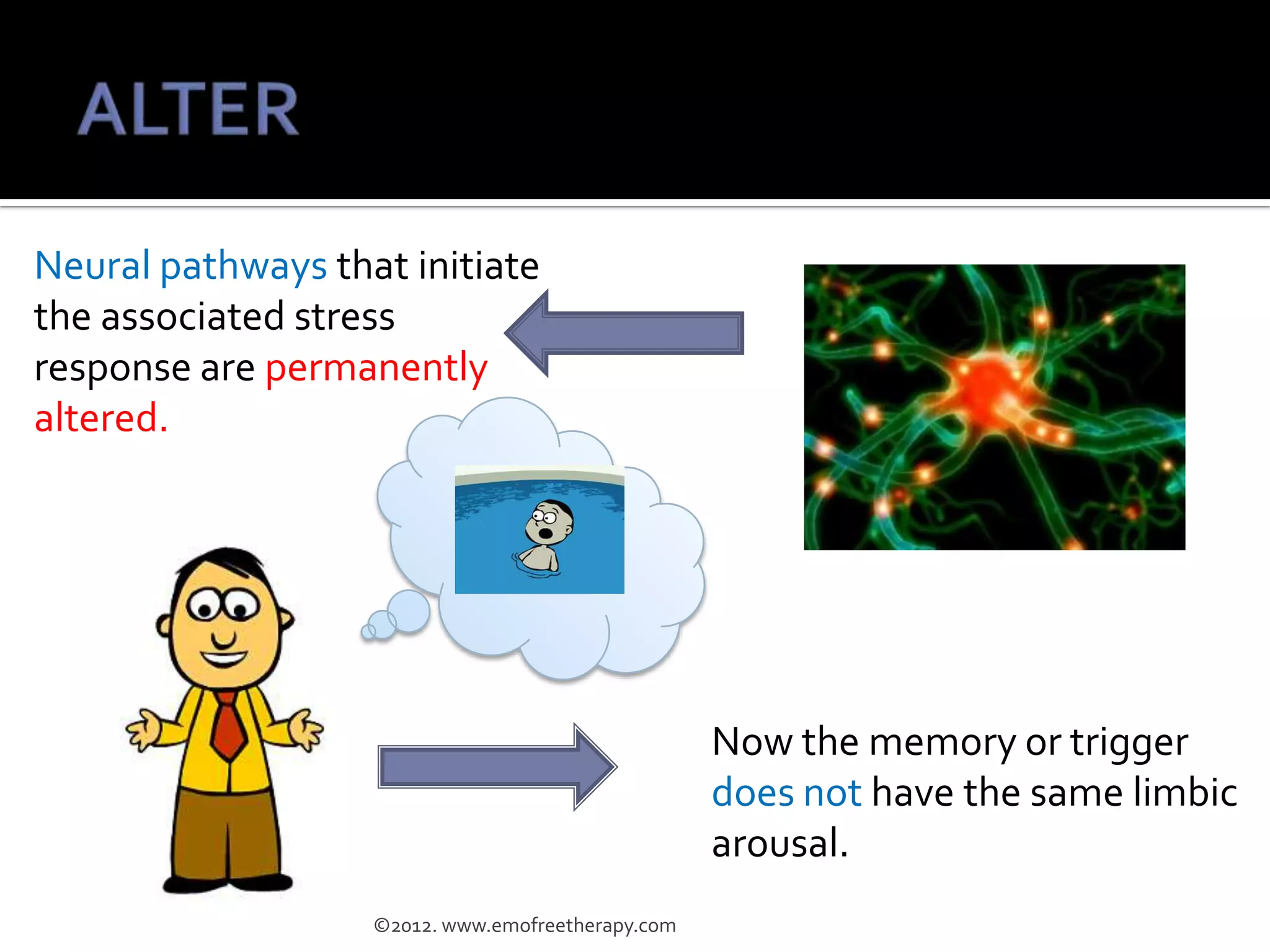 ALTER

Neural pathways that initiate the associated stress response are permanently altered.

Now the memory or trigger does not have the same limbic arousal.

©2012. www.emofreetherapy.com